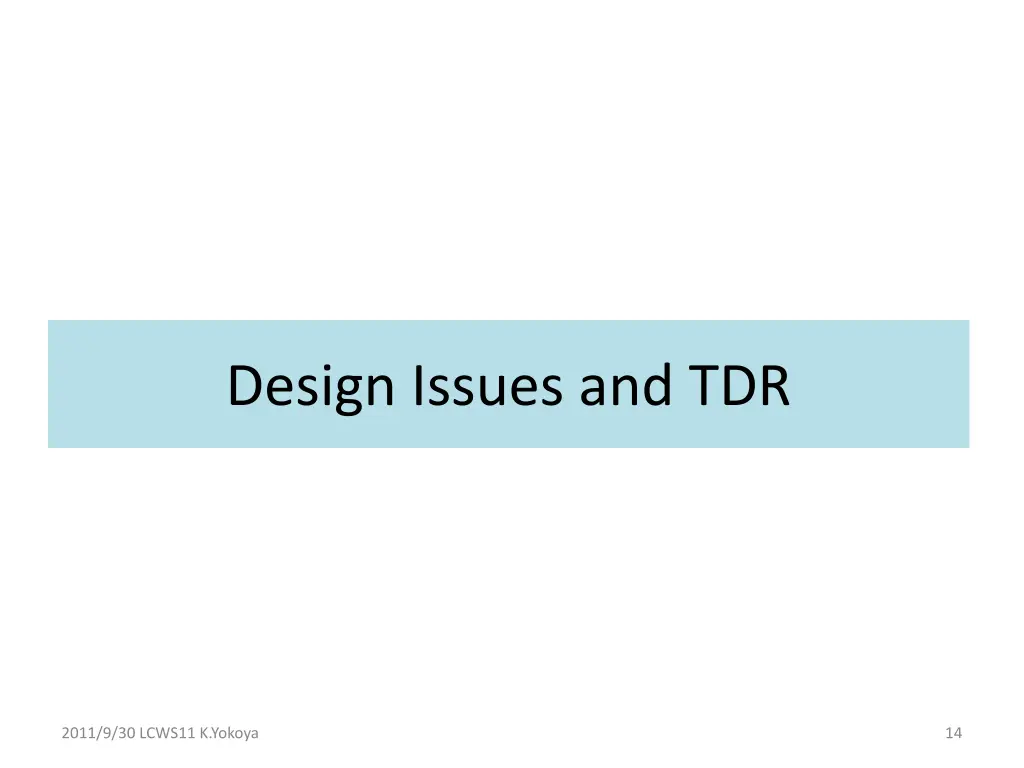 Design Issues and TDR

2011/9/30 LCWS11 K.Yokoya

14